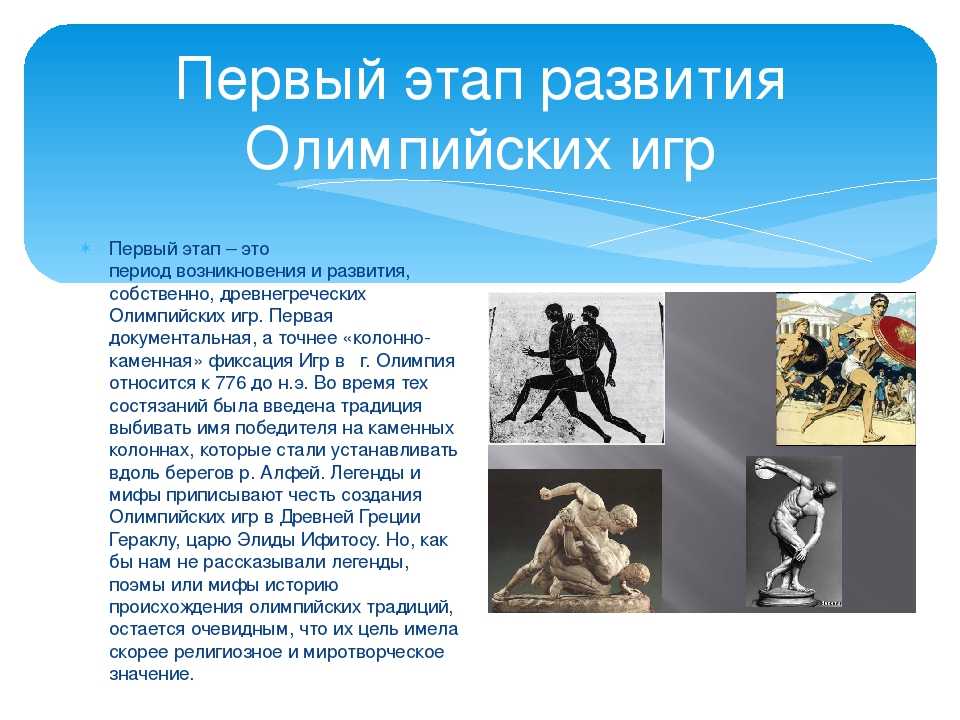 Первый этап развития Олимпийских игр

Первый этап – это период возникновения и развития, собственно, древнегреческих Олимпийских игр. Первая документальная, а точнее «колонно-каменная» фиксация Игр в г. Олимпия относится к 776 до н.э. Во время тех состязаний была введена традиция выбивать имя победителя на каменных колоннах, которые стали устанавливать вдоль берегов р. Алфей. Легенды и мифы приписывают честь создания Олимпийских игр в Древней Греции Гераклу, царю Элиды Ифитосу. Но, как бы нам не рассказывали легенды, поэмы или мифы историю происхождения олимпийских традиций, остается очевидным, что их цель имела скорее религиозное и миротворческое значение.